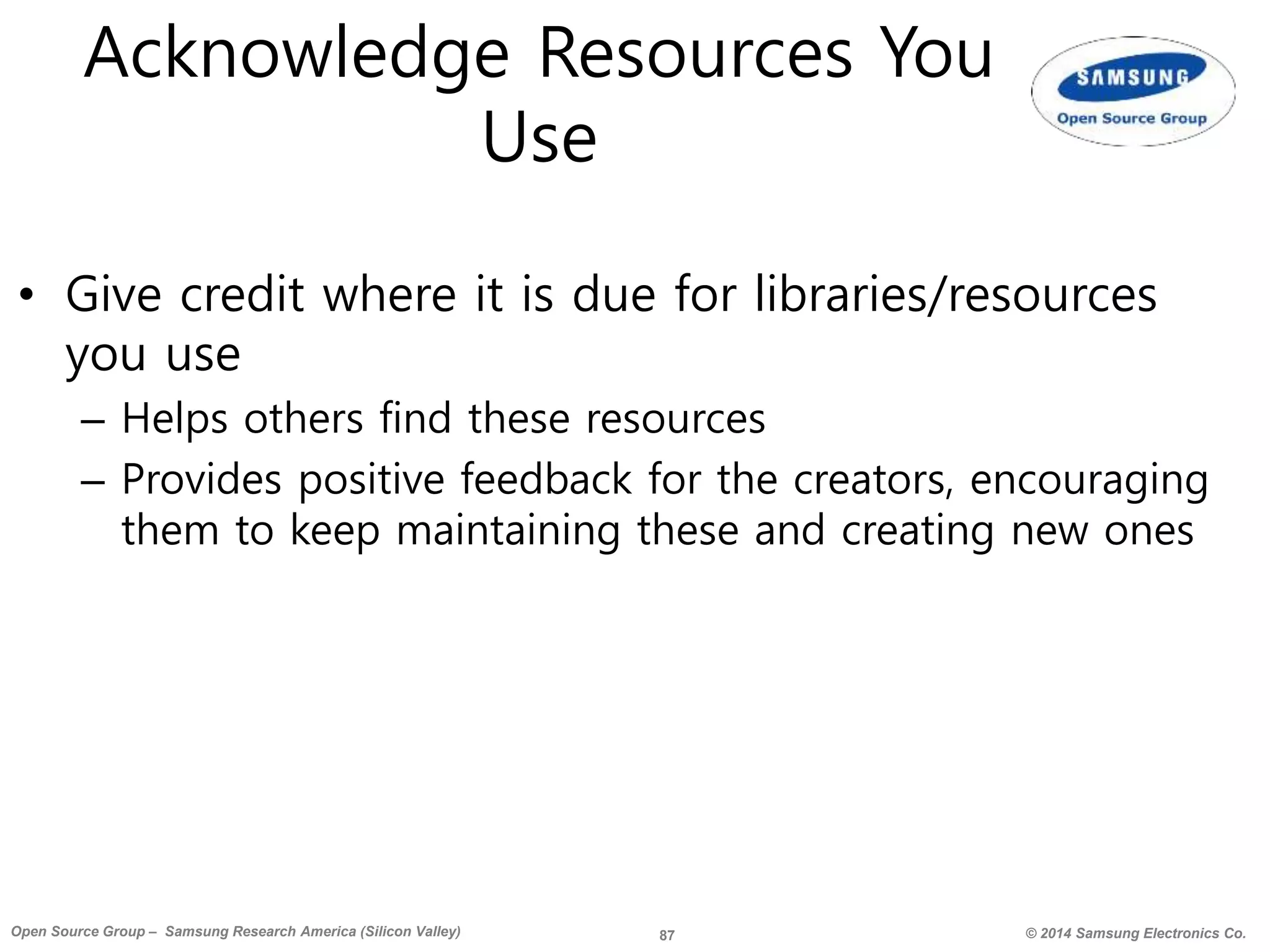 Acknowledge Resources You Use

SAMSUNG
Open Source Group

• Give credit where it is due for libraries/resources you use
– Helps others find these resources
– Provides positive feedback for the creators, encouraging them to keep maintaining these and creating new ones

Open Source Group – Samsung Research America (Silicon Valley)
87
© 2014 Samsung Electronics Co.